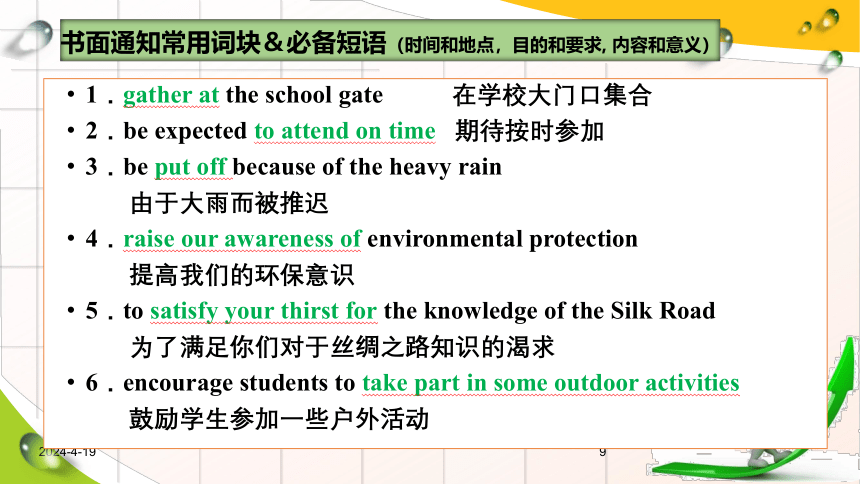 书面通知常用词块＆必备短语（时间和地点，目的和要求, 内容和意义）

• 1．gather at the school gate 在学校大门口集合
• 2．be expected to attend on time 期待按时参加
• 3．be put off because of the heavy rain 由于大雨而被推迟
• 4．raise our awareness of environmental protection 提高我们的环保意识
• 5．to satisfy your thirst for the knowledge of the Silk Road 为了满足你们对于丝绸之路知识的渴求
• 6．encourage students to take part in some outdoor activities 鼓励学生参加一些户外活动

2024-4-19
9